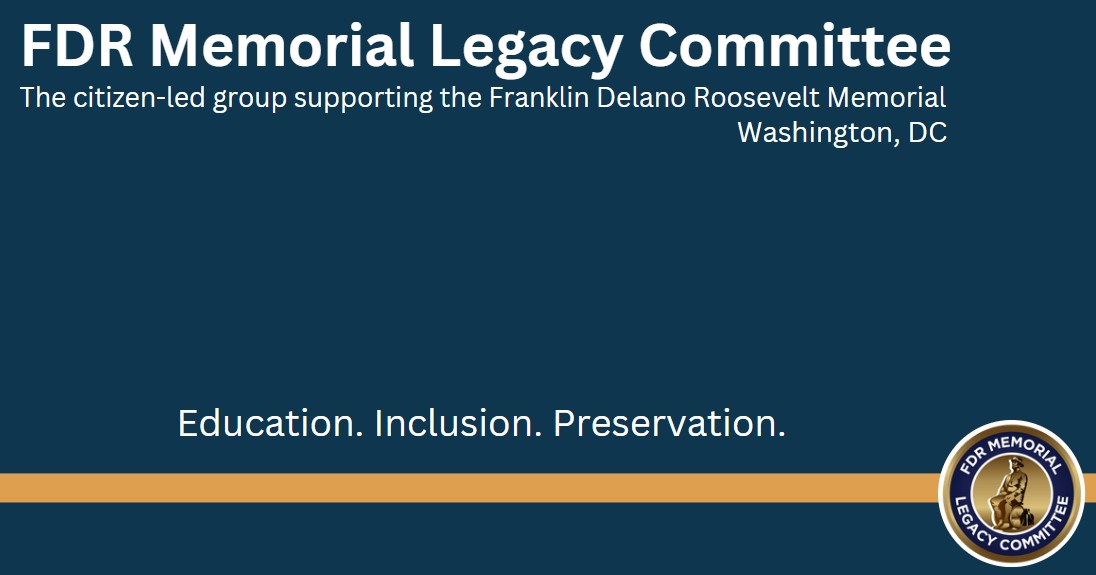 FDR Memorial Legacy Committee
The citizen-led group supporting the Franklin Delano Roosevelt Memorial
Washington, DC

Education. Inclusion. Preservation.

FDR MEMORIAL
LEGACY COMMITTEE